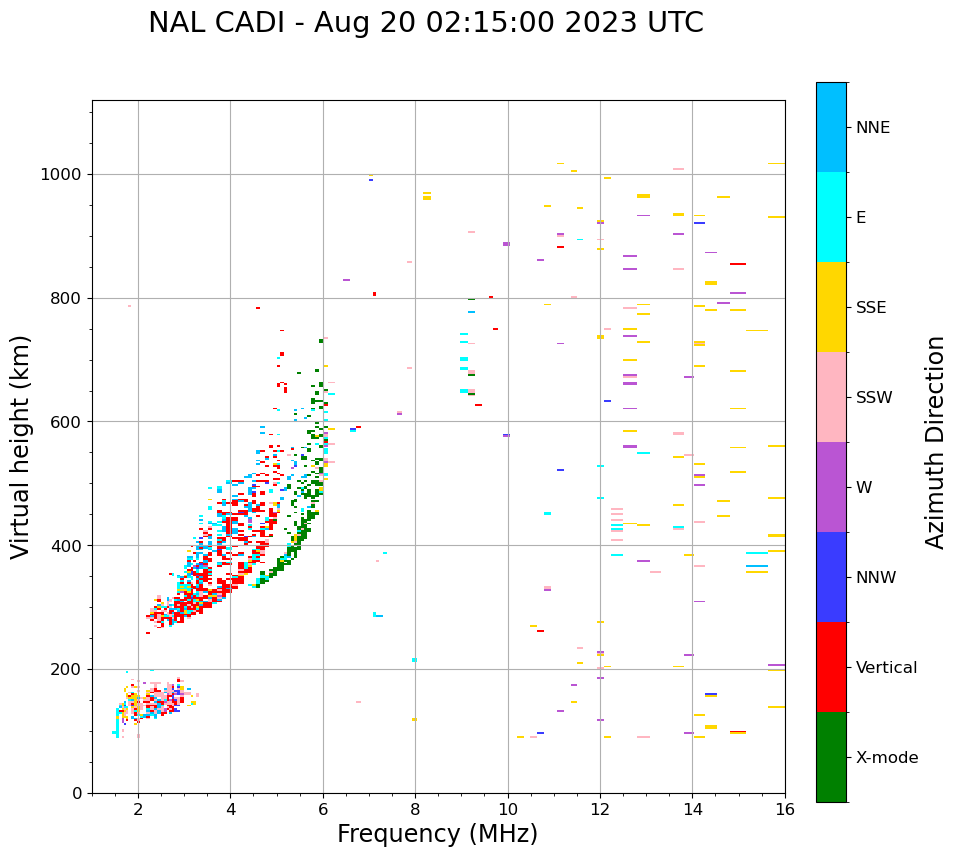 NAL CADI - Aug 20 02:15:00 2023 UTC

Virtual height (km)

1000
800
600
400
200
0

2 4 6 8 10 12 14 16

Frequency (MHz)

NNE
E
SSE
SSW
W
NNW
Vertical
X-mode

Azimuth Direction